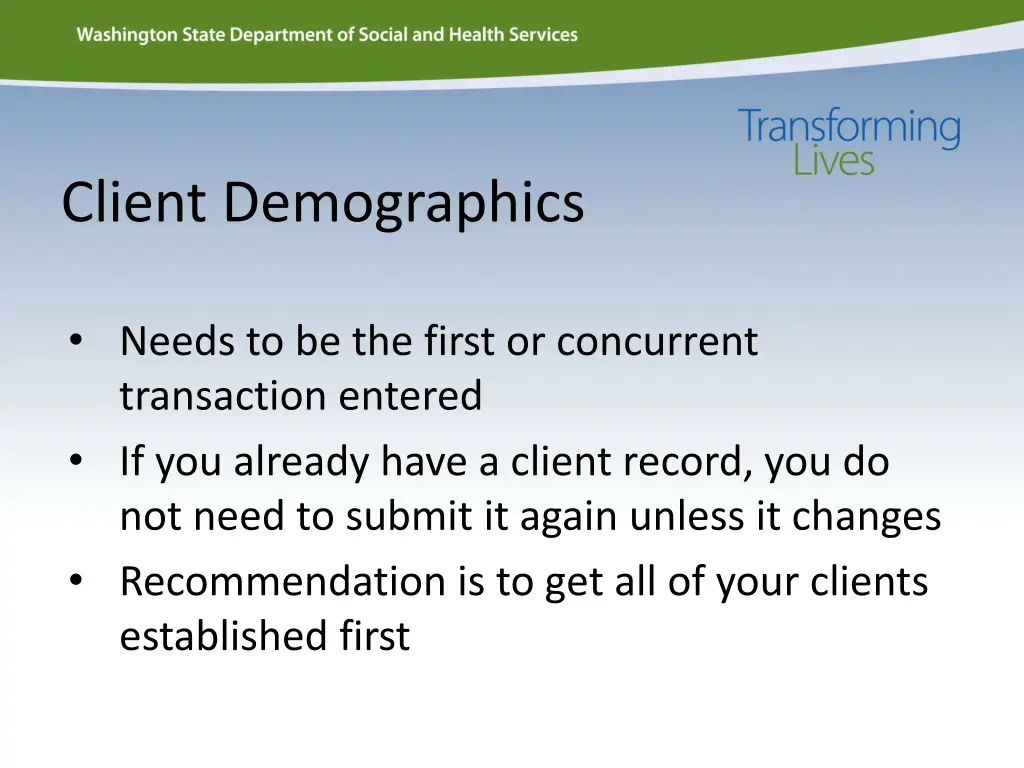 Washington State Department of Social and Health Services

Transforming Lives

Client Demographics

• Needs to be the first or concurrent transaction entered
• If you already have a client record, you do not need to submit it again unless it changes
• Recommendation is to get all of your clients established first